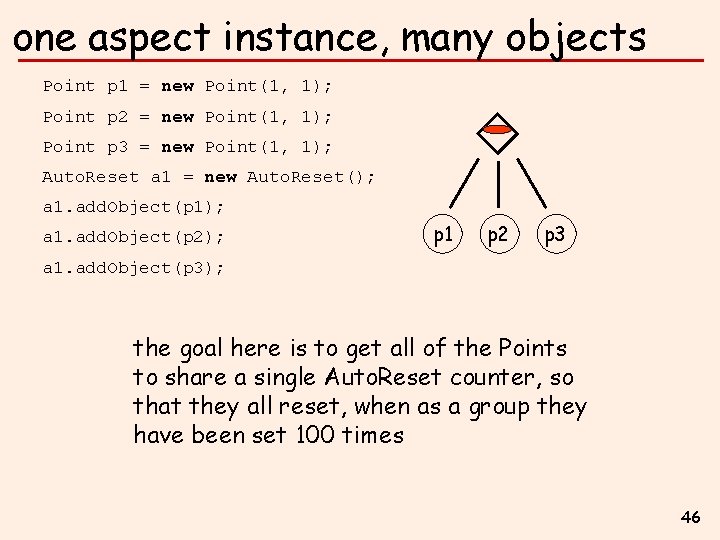 one aspect instance, many objects

Point p1 = new Point(1, 1);
Point p2 = new Point(1, 1);
Point p3 = new Point(1, 1);
AutoReset a1 = new AutoReset();
a1.addObject(p1);
a1.addObject(p2);
a1.addObject(p3);

p1 p2 p3

the goal here is to get all of the Points to share a single AutoReset counter, so that they all reset, when as a group they have been set 100 times

46